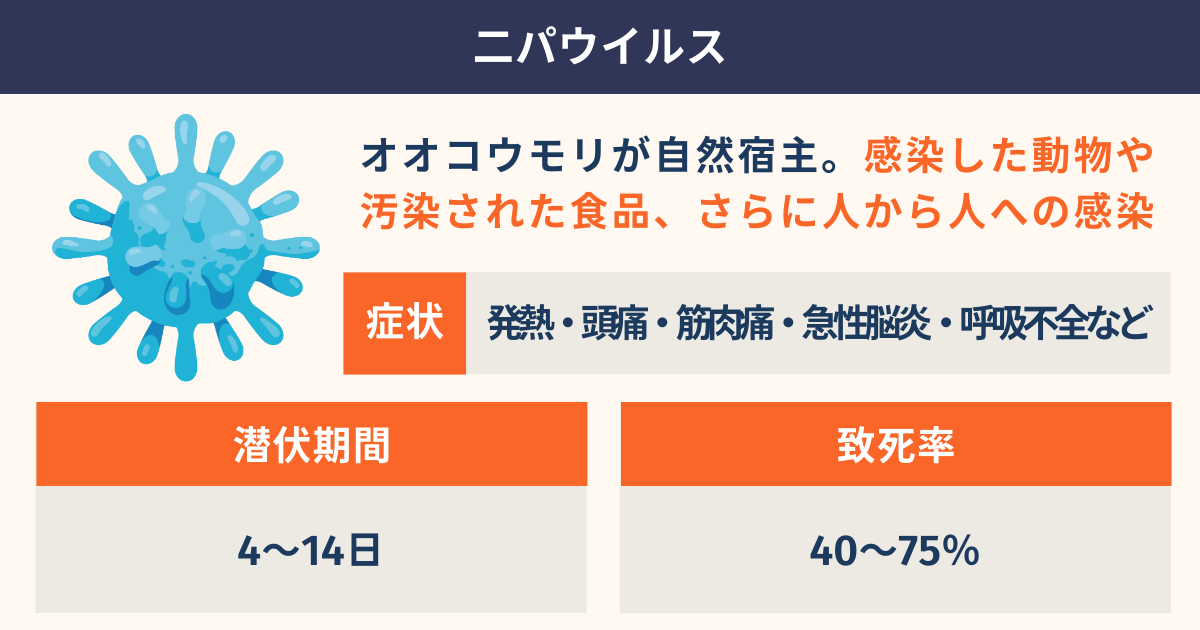 ニパウイルス

オオコウモリが自然宿主。感染した動物や汚染された食品、さらに人から人への感染

症状

発熱・頭痛・筋肉痛・急性脳炎・呼吸不全など

潜伏期間

4〜14日

致死率

40〜75%